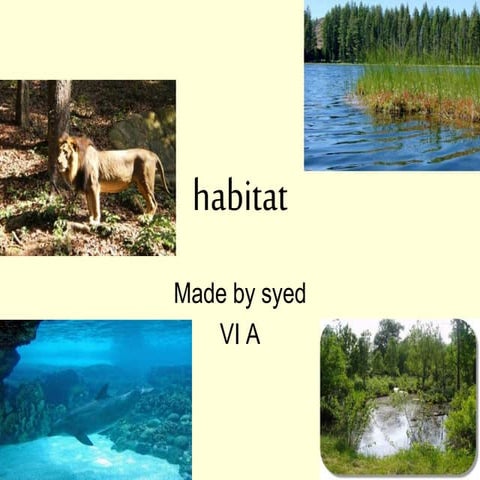 habitat

Made by syed
VI A